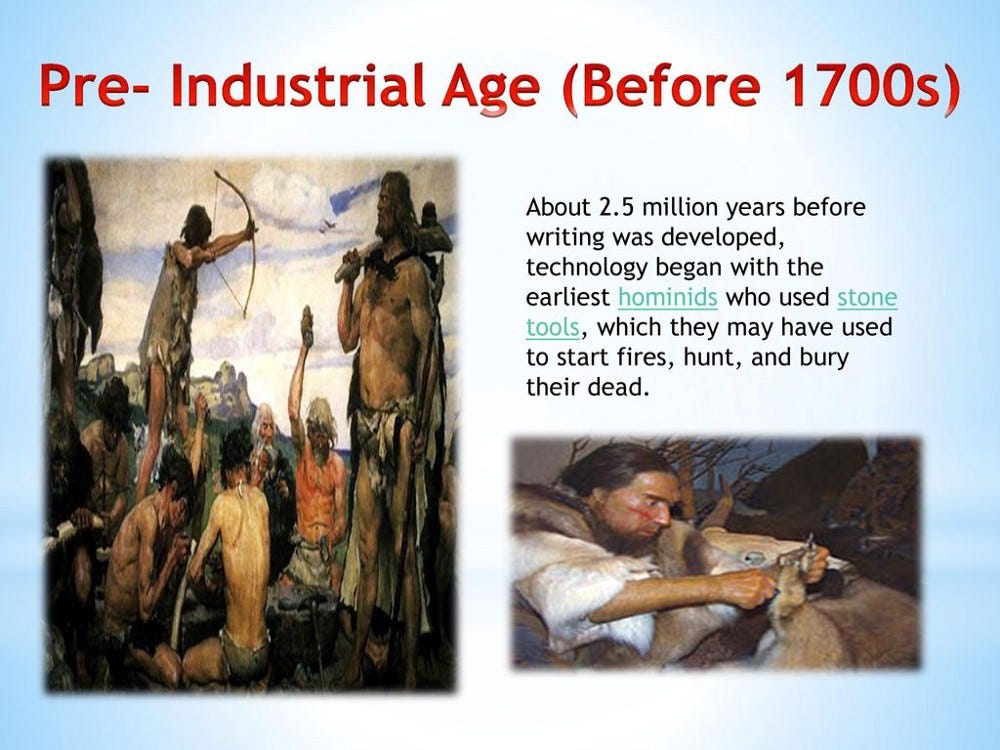 Pre- Industrial Age (Before 1700s)

About 2.5 million years before writing was developed, technology began with the earliest hominids who used stone tools, which they may have used to start fires, hunt, and bury their dead.